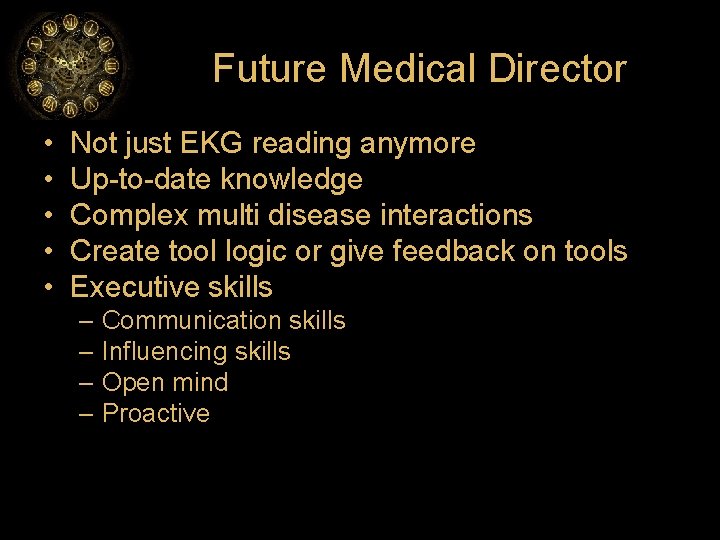 Future Medical Director

• Not just EKG reading anymore
• Up-to-date knowledge
• Complex multi disease interactions
• Create tool logic or give feedback on tools
• Executive skills
  – Communication skills
  – Influencing skills
  – Open mind
  – Proactive